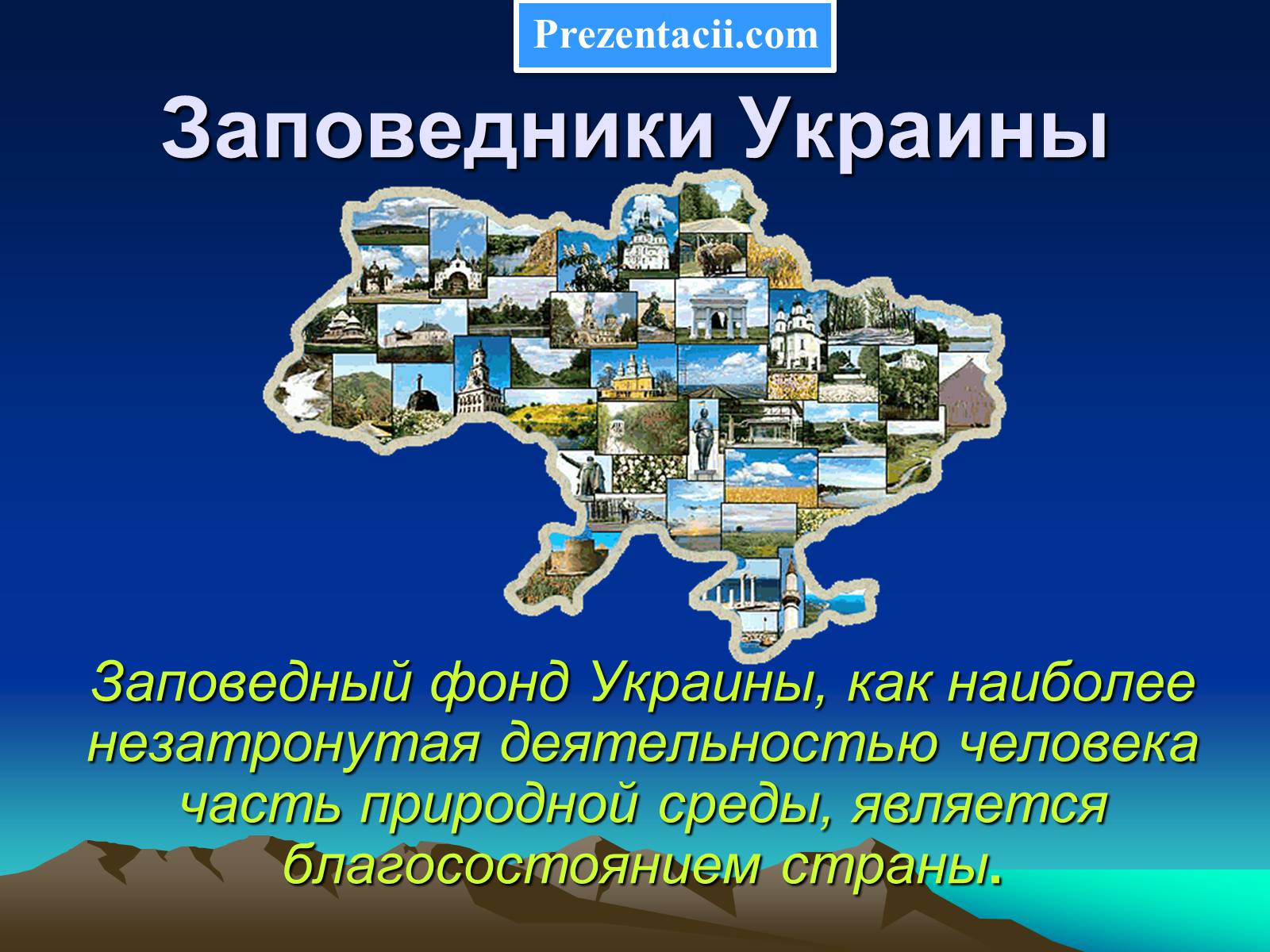 Prezentacii.com

Заповедники Украины

Заповедный фонд Украины, как наиболее незатронутая деятельностью человека часть природной среды, является благосостоянием страны.